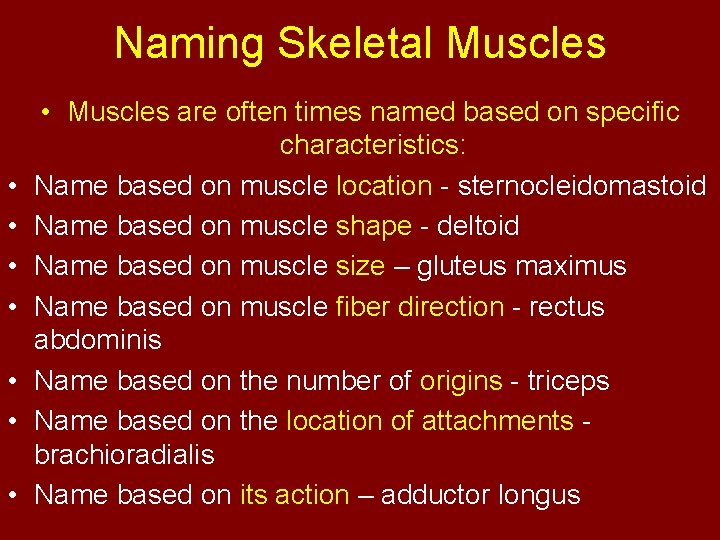 Naming Skeletal Muscles

• Muscles are often times named based on specific characteristics:

• Name based on muscle location - sternocleidomastoid
• Name based on muscle shape - deltoid
• Name based on muscle size – gluteus maximus
• Name based on muscle fiber direction - rectus abdominis
• Name based on the number of origins - triceps
• Name based on the location of attachments - brachioradialis
• Name based on its action – adductor longus